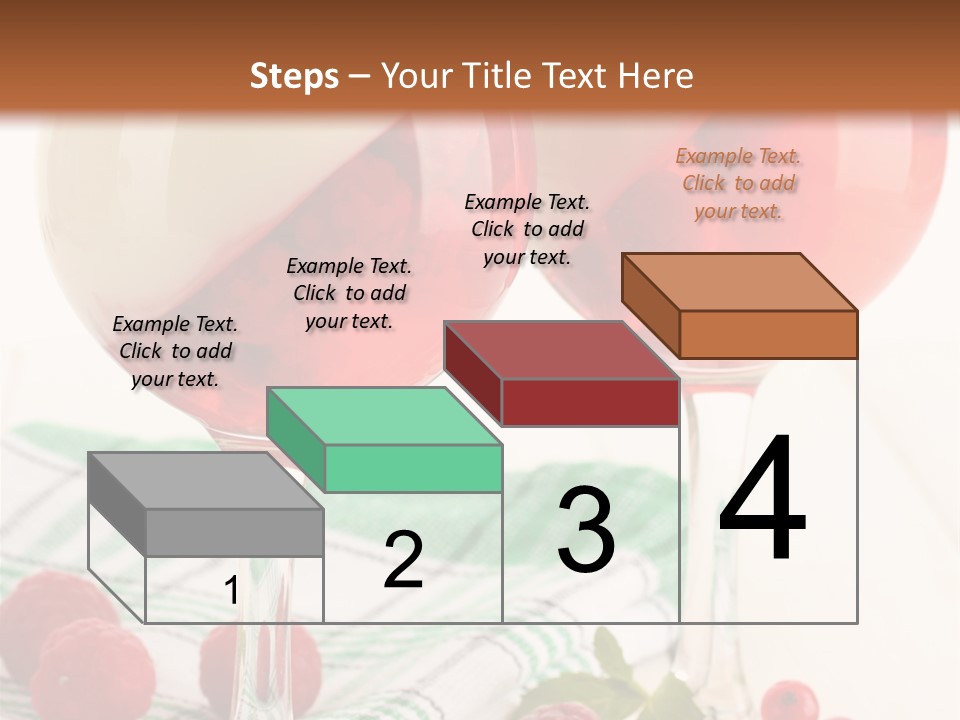 Steps – Your Title Text Here

Example Text. Click to add your text.

Example Text. Click to add your text.

Example Text. Click to add your text.

Example Text. Click to add your text.

1

2

3

4